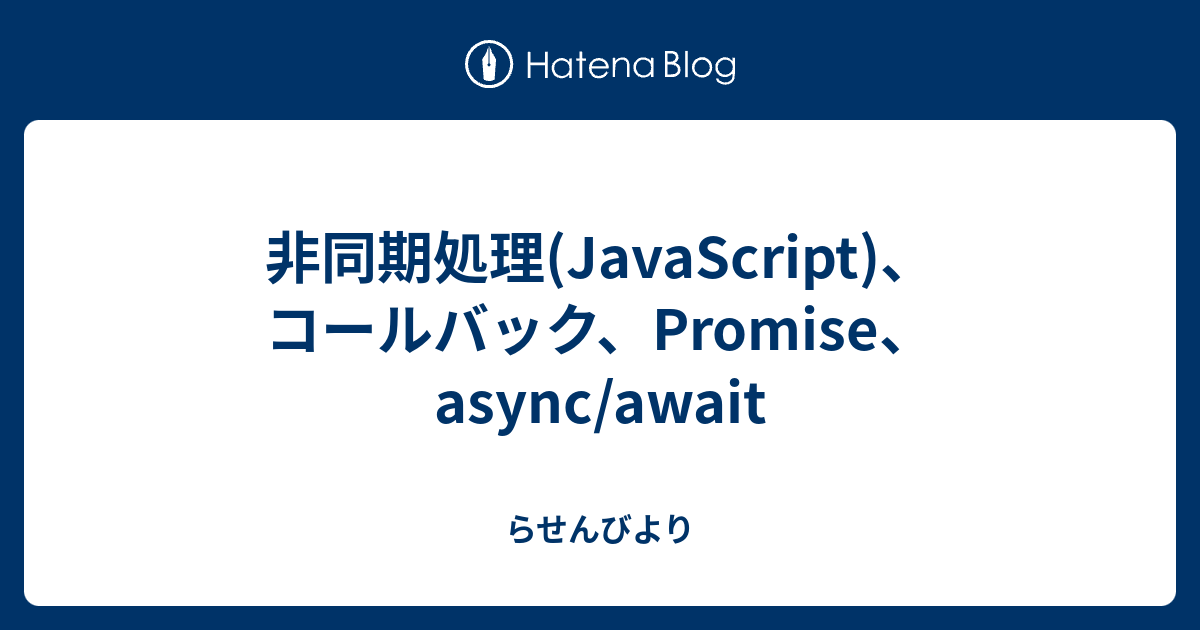 Hatena Blog

非同期処理(JavaScript)、コールバック、Promise、async/await

らせんびより